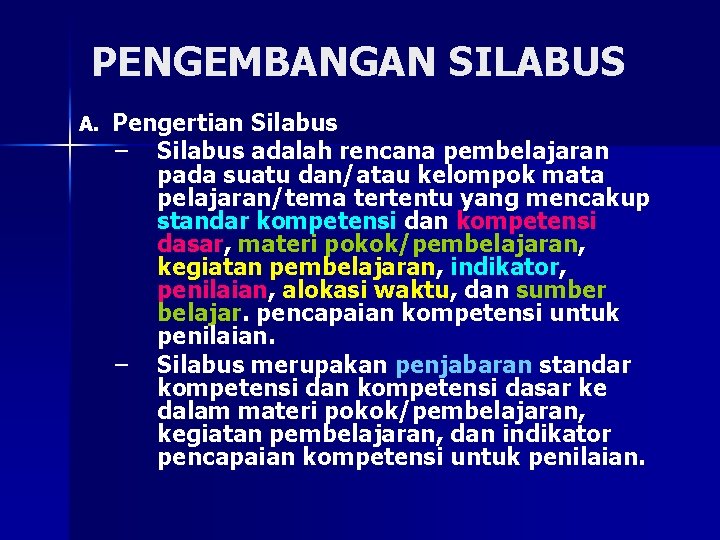 PENGEMBANGAN SILABUS

A. Pengertian Silabus

– Silabus adalah rencana pembelajaran pada suatu dan/atau kelompok mata pelajaran/tema tertentu yang mencakup standar kompetensi dan kompetensi dasar, materi pokok/pembelajaran, kegiatan pembelajaran, indikator, penilaian, alokasi waktu, dan sumber belajar. pencapaian kompetensi untuk penilaian.

– Silabus merupakan penjabaran standar kompetensi dan kompetensi dasar ke dalam materi pokok/pembelajaran, kegiatan pembelajaran, dan indikator pencapaian kompetensi untuk penilaian.